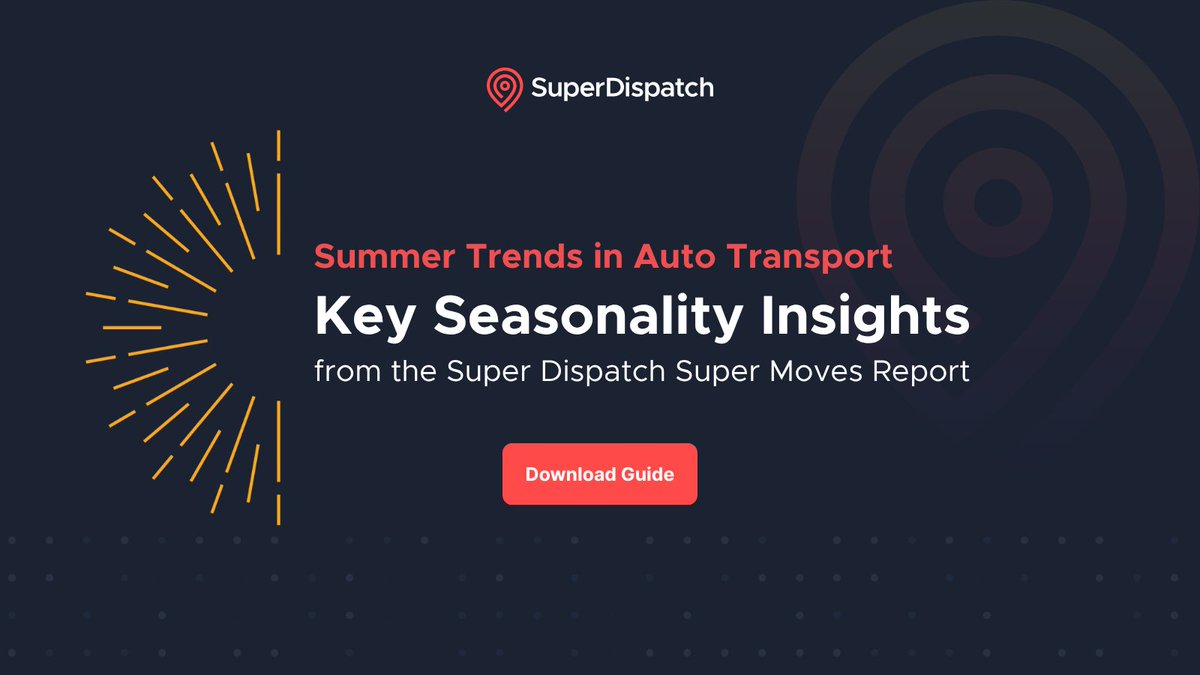 SuperDispatch

Summer Trends in Auto Transport

Key Seasonality Insights

from the Super Dispatch Super Moves Report

Download Guide